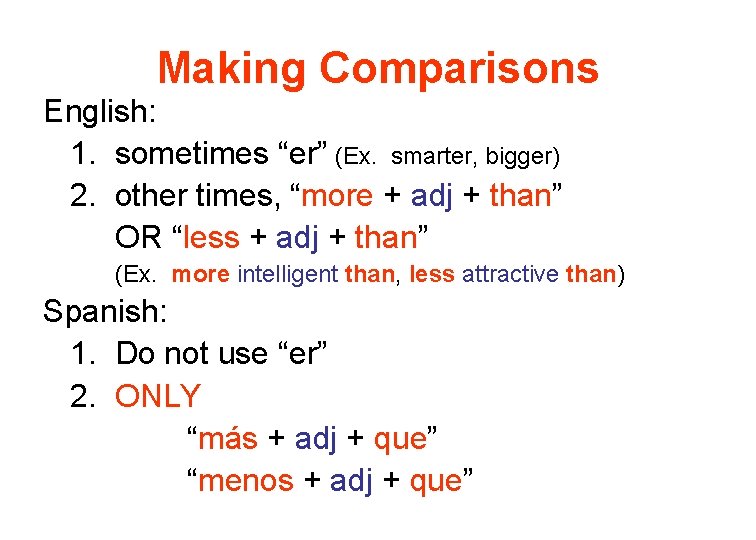 Making Comparisons

English:

1. sometimes “er” (Ex. smarter, bigger)
2. other times, “more + adj + than” OR “less + adj + than” (Ex. more intelligent than, less attractive than)

Spanish:

1. Do not use “er”
2. ONLY “más + adj + que” “menos + adj + que”